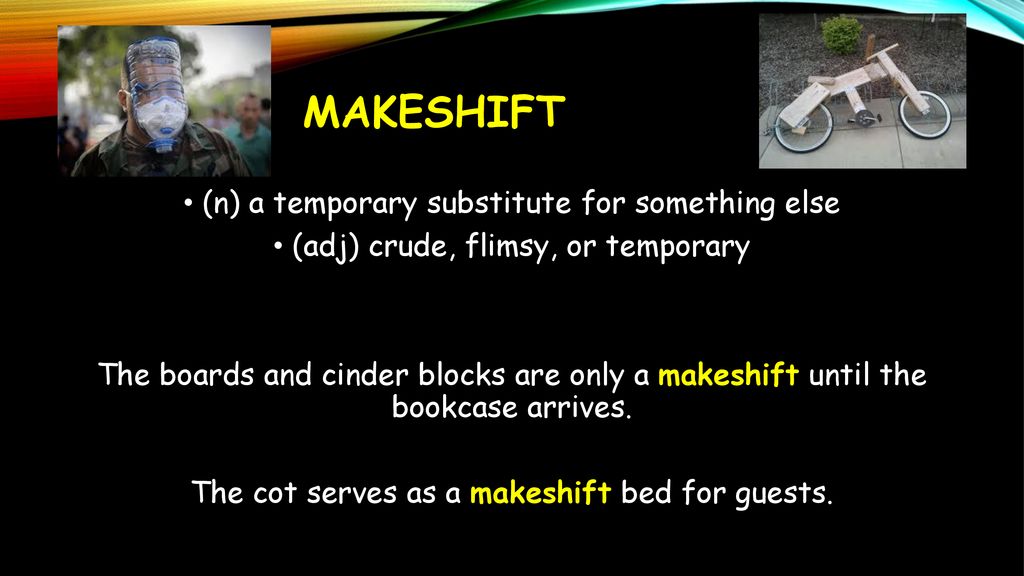 MAKESHIFT

• (n) a temporary substitute for something else

• (adj) crude, flimsy, or temporary

The boards and cinder blocks are only a makeshift until the bookcase arrives.

The cot serves as a makeshift bed for guests.